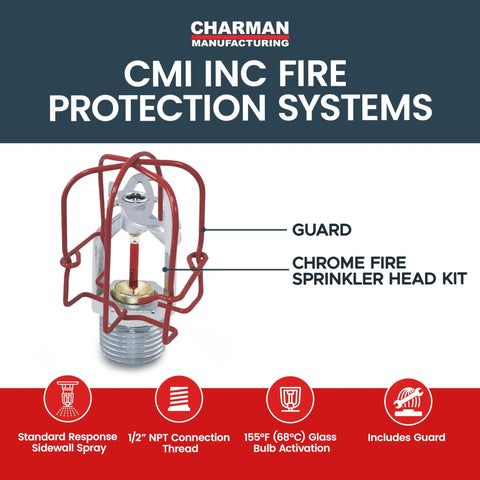 CHARMAN
MANUFACTURING

CMI INC FIRE PROTECTION SYSTEMS

GUARD

CHROME FIRE SPRINKLER HEAD KIT

Standard Response Sidewall Spray

1/2" NPT Connection Thread

155°F (68°C) Glass Bulb Activation

Includes Guard